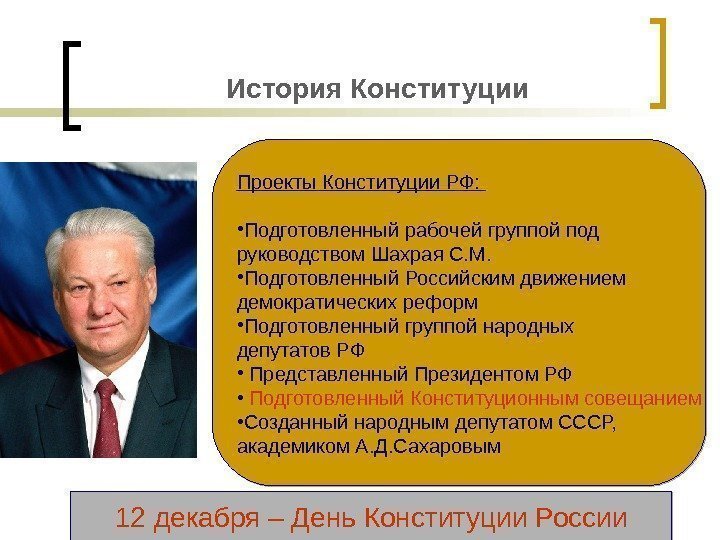 История Конституции

Проекты Конституции РФ:

•Подготовленный рабочей группой под руководством Шахрая С.М.
•Подготовленный Российским движением демократических реформ
•Подготовленный группой народных депутатов РФ
• Представленный Президентом РФ
• Подготовленный Конституционным совещанием
•Созданный народным депутатом СССР, академиком А.Д.Сахаровым

12 декабря – День Конституции России